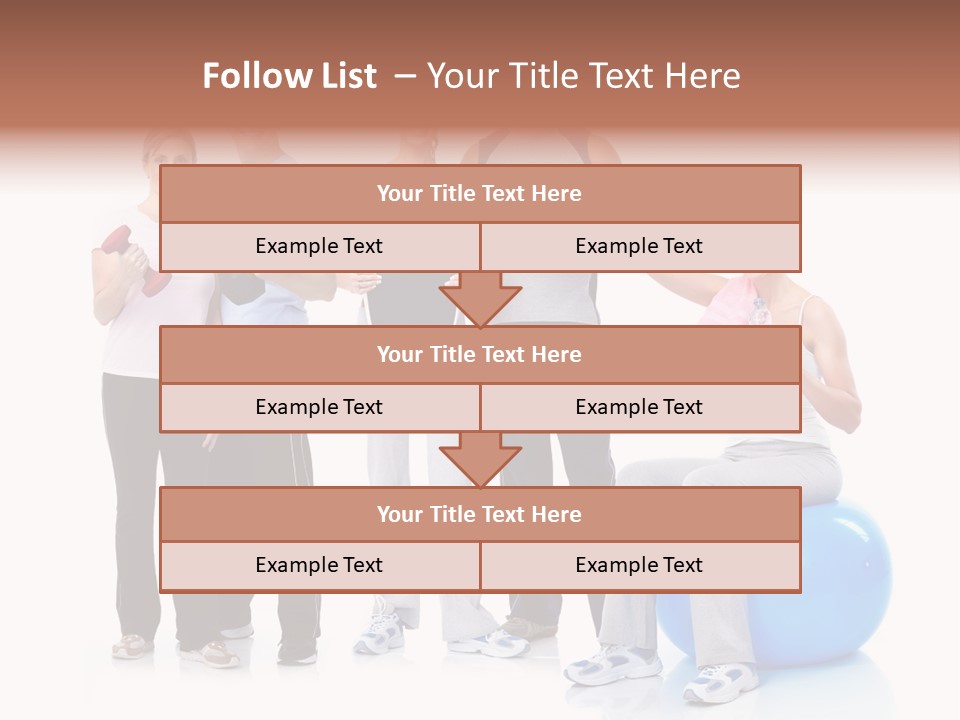 Follow List – Your Title Text Here

Your Title Text Here

Example Text

Example Text

Your Title Text Here

Example Text

Example Text

Your Title Text Here

Example Text

Example Text